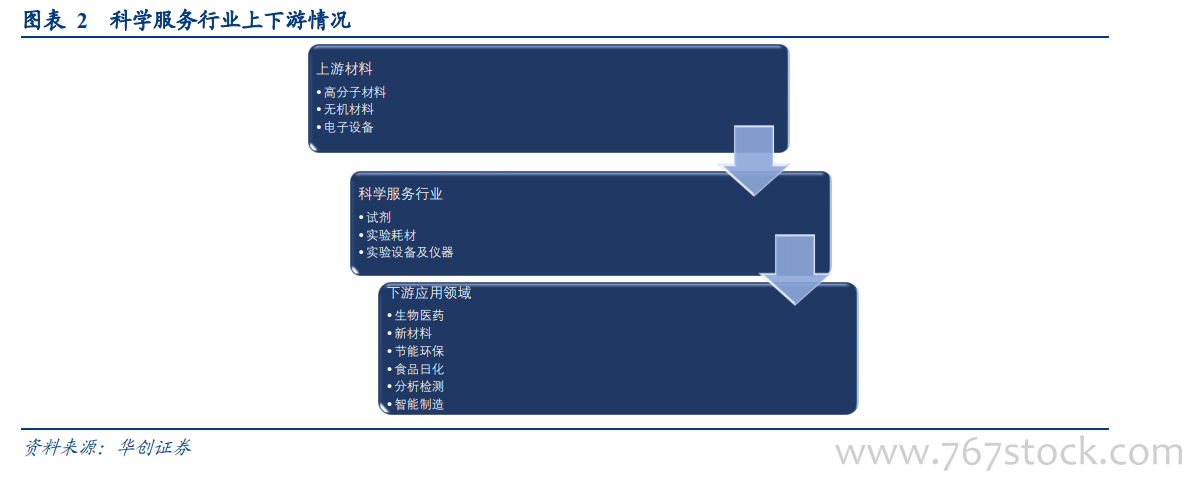 图表 2 科学服务行业上下游情况

上游材料
• 高分子材料
• 无机材料
• 电子设备

科学服务行业
• 试剂
• 实验耗材
• 实验设备及仪器

下游应用领域
• 生物医药
• 新材料
• 节能环保
• 食品日化
• 分析检测
• 智能制造

资料来源：华创证券

www.767stock.com